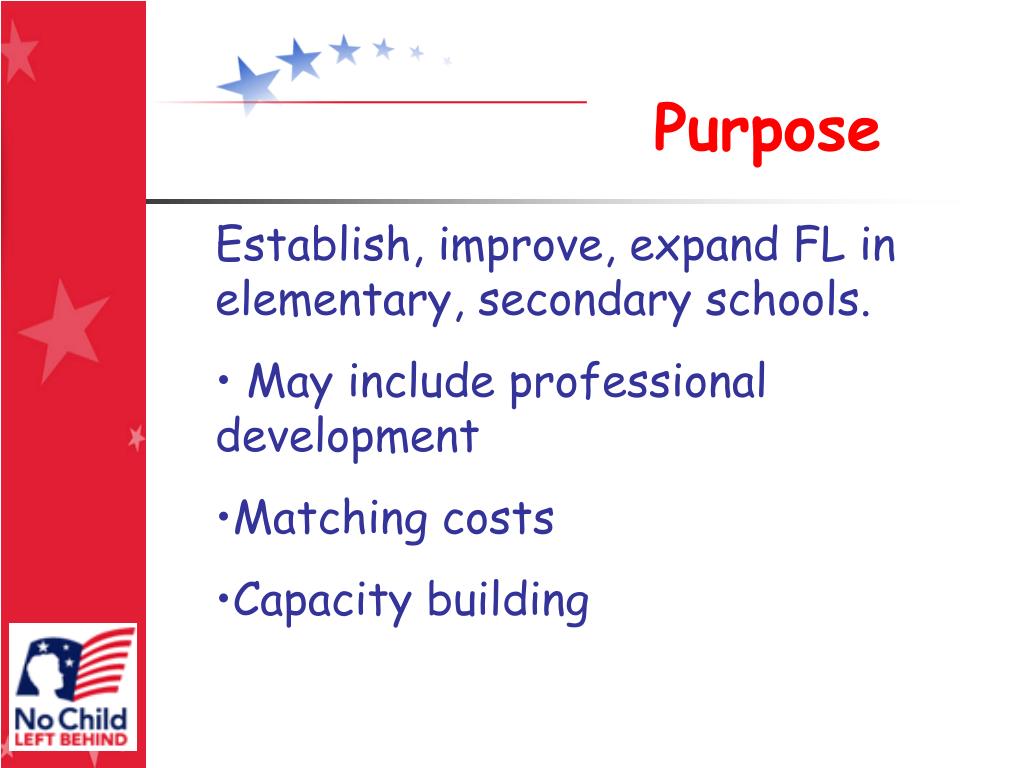 Purpose

Establish, improve, expand FL in elementary, secondary schools.

• May include professional development

•Matching costs

•Capacity building

No Child LEFT BEHIND